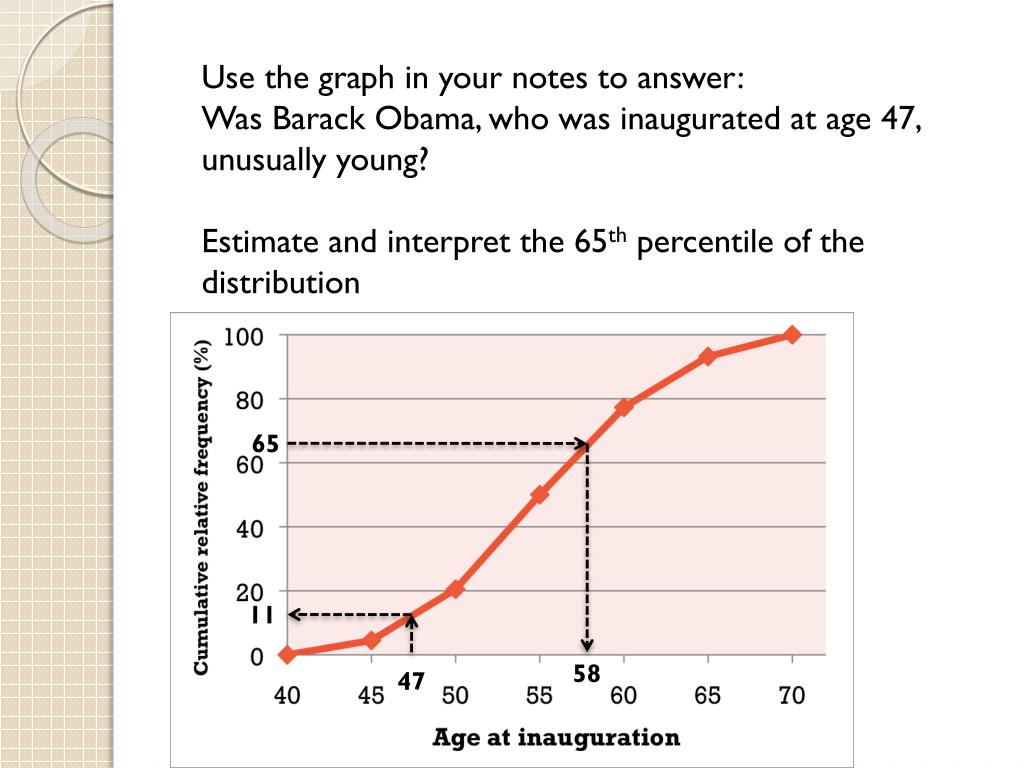 Use the graph in your notes to answer:
Was Barack Obama, who was inaugurated at age 47, unusually young?

Estimate and interpret the 65$^{th}$ percentile of the distribution

Cumulative relative frequency (%)

100
80
65
60
40
20
11
0

40 45 47 50 55 58 60 65 70

Age at inauguration